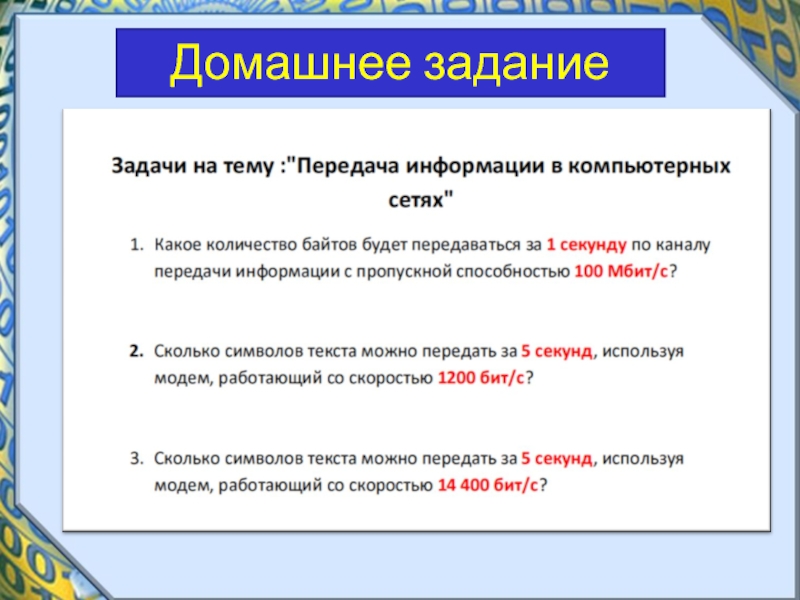 Домашнее задание

Задачи на тему :"Передача информации в компьютерных сетях"

1. Какое количество байтов будет передаваться за 1 секунду по каналу передачи информации с пропускной способностью 100 Мбит/с?

2. Сколько символов текста можно передать за 5 секунд, используя модем, работающий со скоростью 1200 бит/с?

3. Сколько символов текста можно передать за 5 секунд, используя модем, работающий со скоростью 14 400 бит/с?